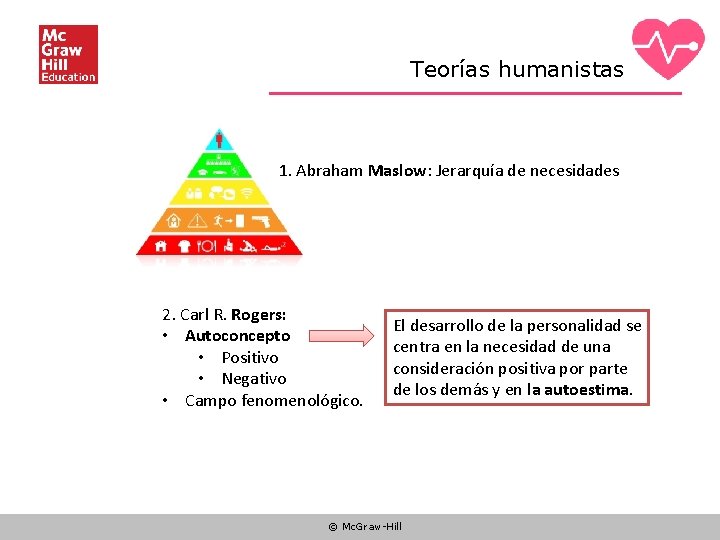 Mc Graw Hill Education

Teorías humanistas

1. Abraham Maslow: Jerarquía de necesidades

2. Carl R. Rogers:
• Autoconcepto
  • Positivo
  • Negativo
• Campo fenomenológico.

El desarrollo de la personalidad se centra en la necesidad de una consideración positiva por parte de los demás y en la autoestima.

© McGraw-Hill